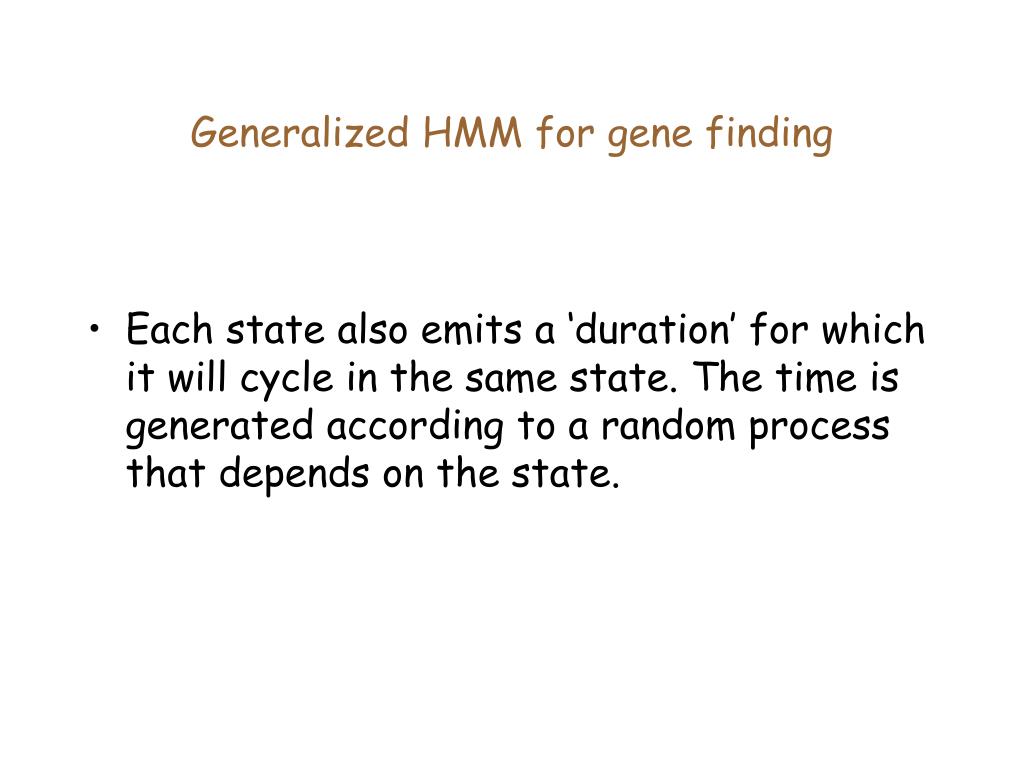 Generalized HMM for gene finding

• Each state also emits a ‘duration’ for which it will cycle in the same state. The time is generated according to a random process that depends on the state.